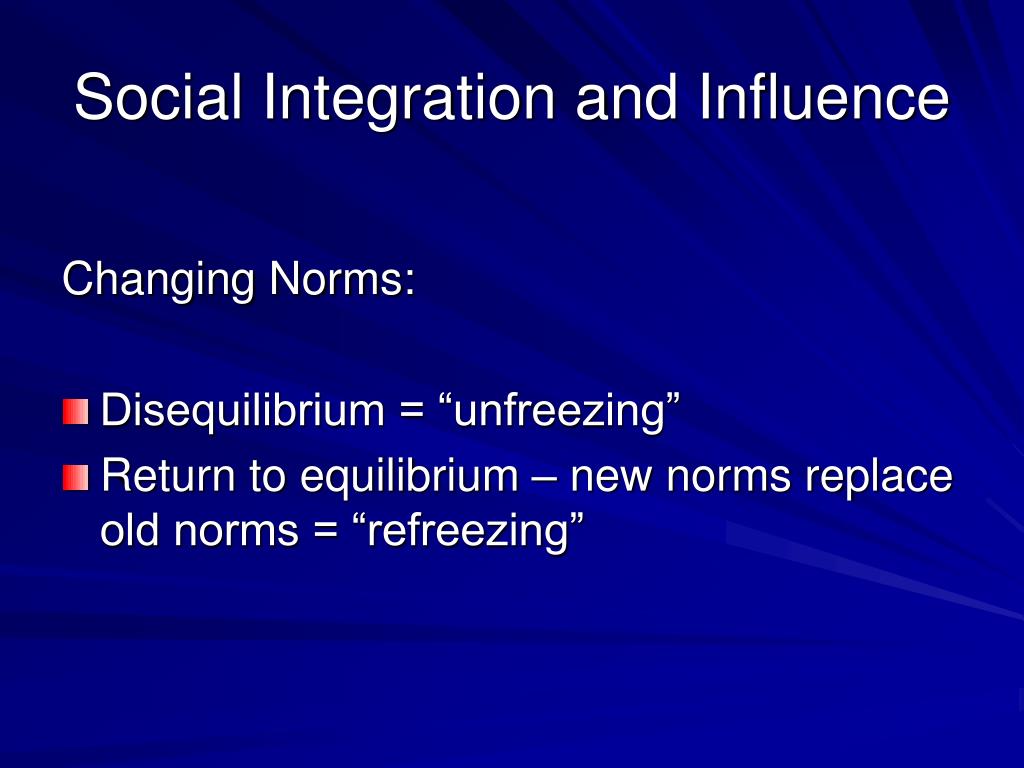 Social Integration and Influence

Changing Norms:

Disequilibrium = “unfreezing”
Return to equilibrium – new norms replace old norms = “refreezing”